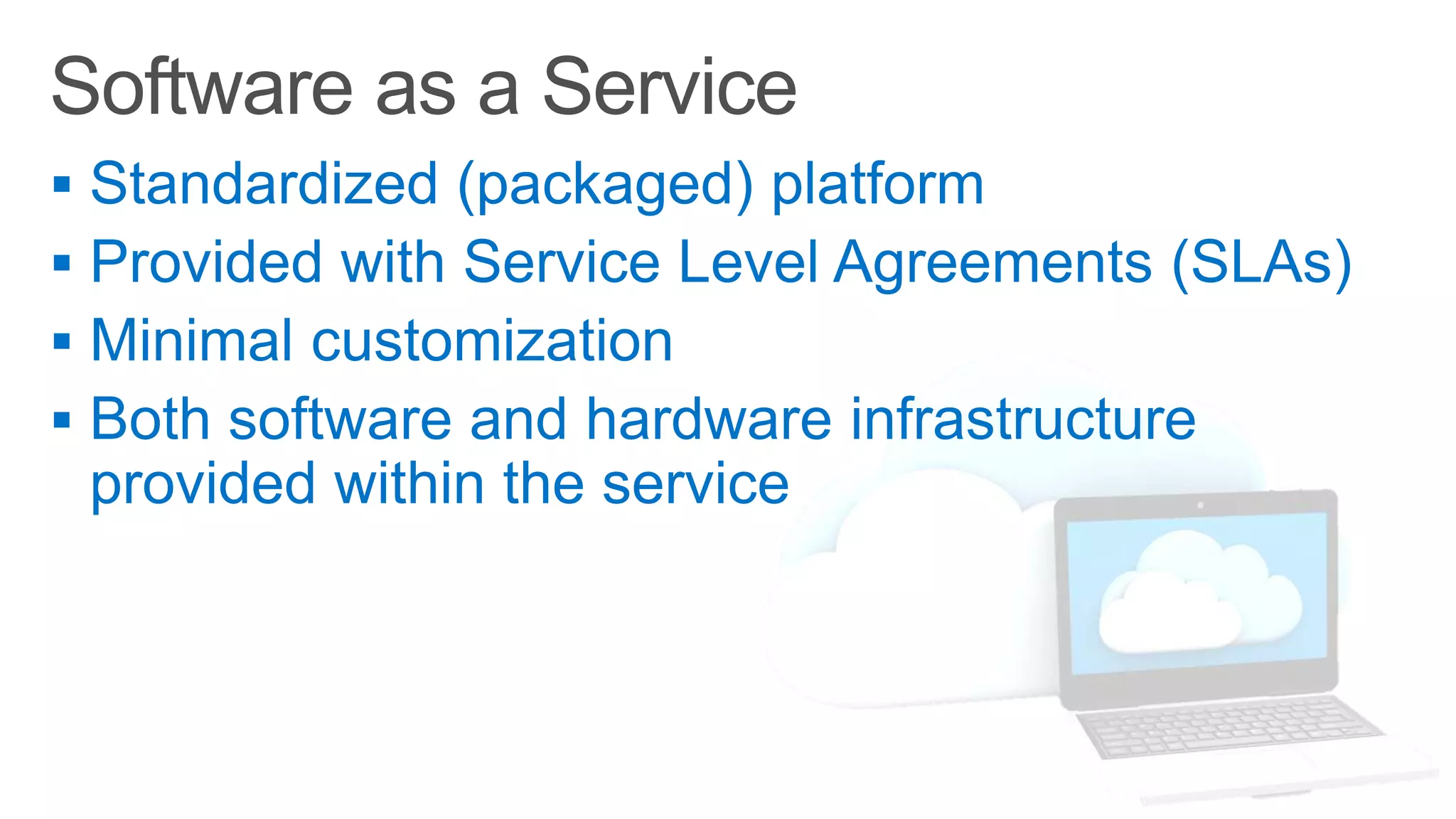 Software as a Service

▪ Standardized (packaged) platform
▪ Provided with Service Level Agreements (SLAs)
▪ Minimal customization
▪ Both software and hardware infrastructure provided within the service